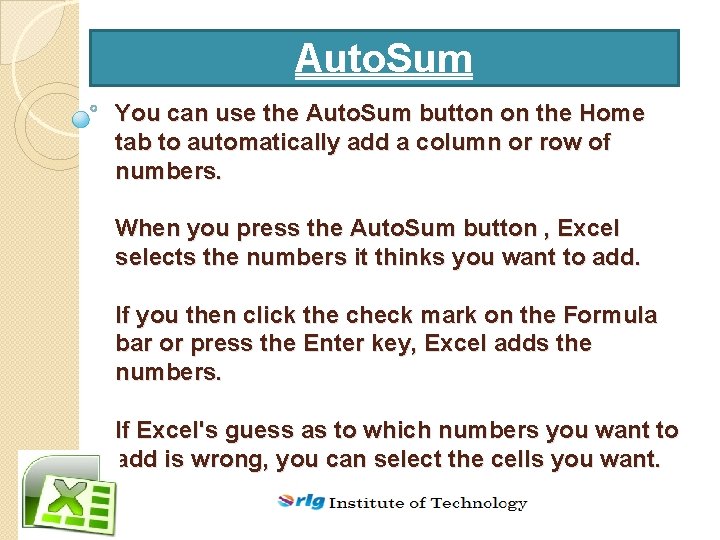 AutoSum

You can use the AutoSum button on the Home tab to automatically add a column or row of numbers.

When you press the AutoSum button , Excel selects the numbers it thinks you want to add.

If you then click the check mark on the Formula bar or press the Enter key, Excel adds the numbers.

If Excel's guess as to which numbers you want to add is wrong, you can select the cells you want.

rlg Institute of Technology